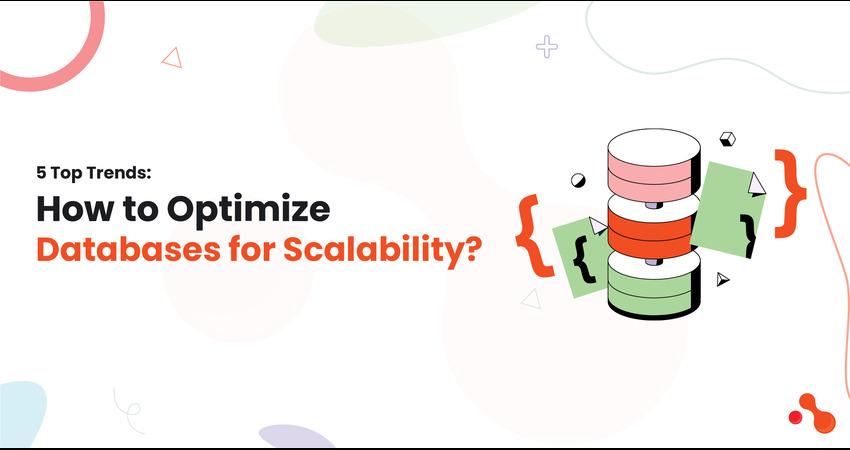 5 Top Trends:
How to Optimize
Databases for Scalability?

{
{
}
}